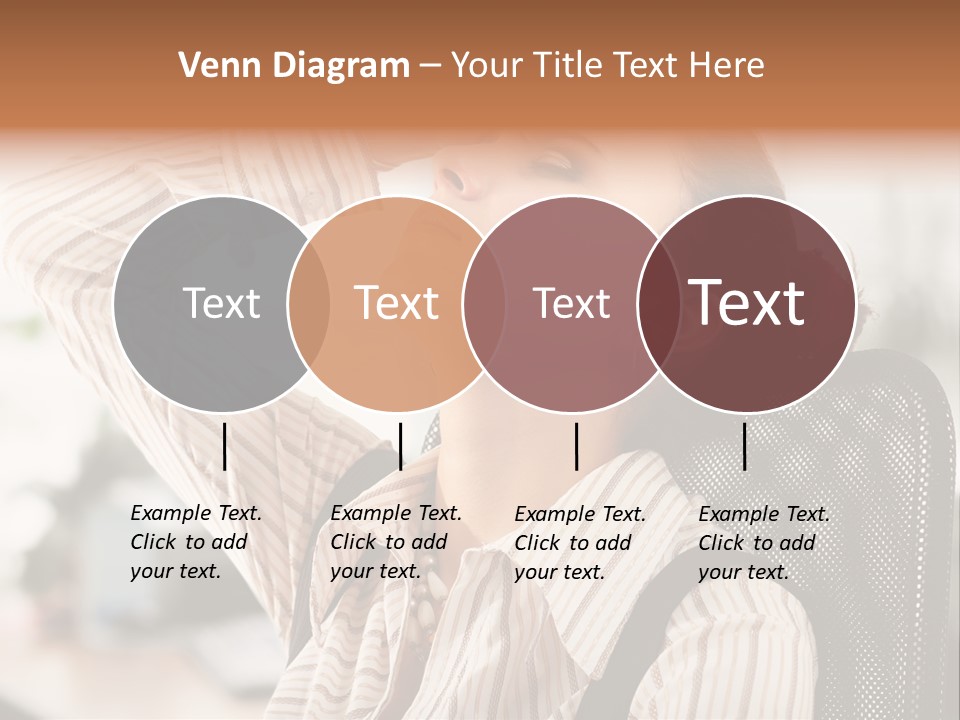 Venn Diagram – Your Title Text Here

Text

Text

Text

Text

Example Text. Click to add your text.

Example Text. Click to add your text.

Example Text. Click to add your text.

Example Text. Click to add your text.